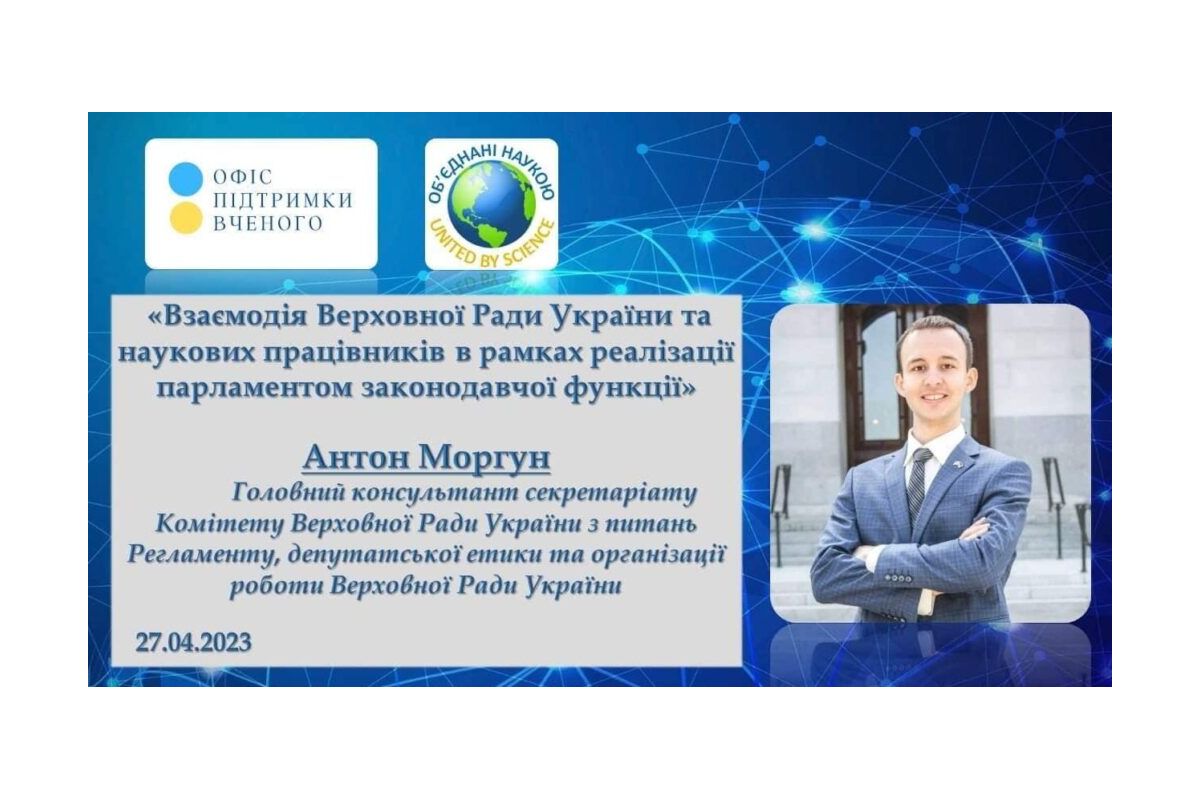 ОФІС ПІДТРИМКИ ВЧЕНОГО

ОБ'ЄДНАНІ НАУКОЮ
UNITED BY SCIENCE

«Взаємодія Верховної Ради України та наукових працівників в рамках реалізації парламентом законодавчої функції»

Антон Моргун
Головний консультант секретаріату Комітету Верховної Ради України з питань Регламенту, депутатської етики та організації роботи Верховної Ради України

27.04.2023